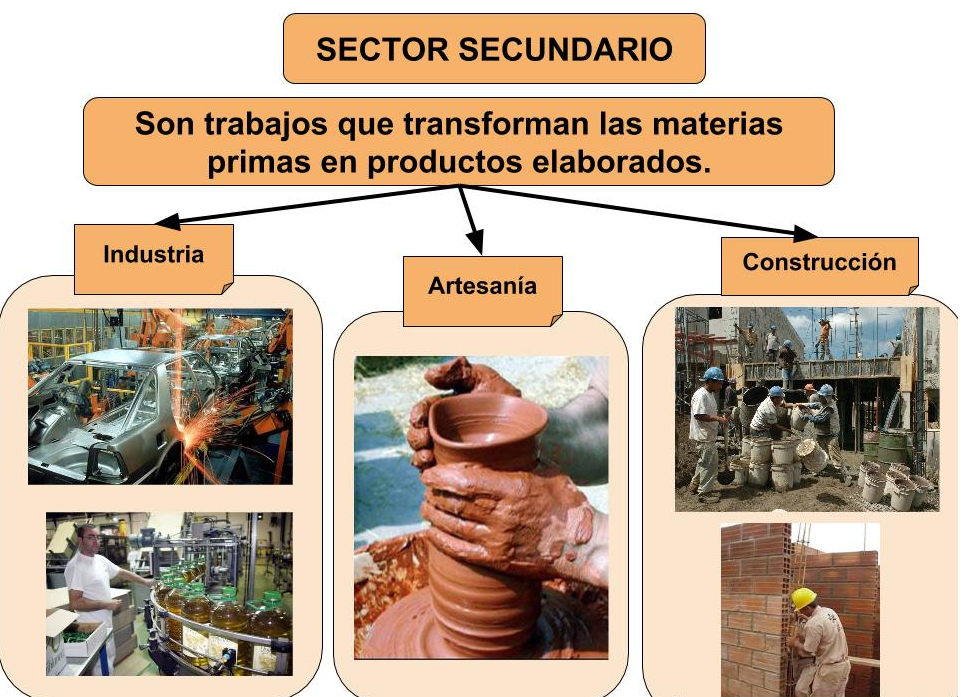 SECTOR SECUNDARIO

Son trabajos que transforman las materias primas en productos elaborados.

Industria

Artesanía

Construcción